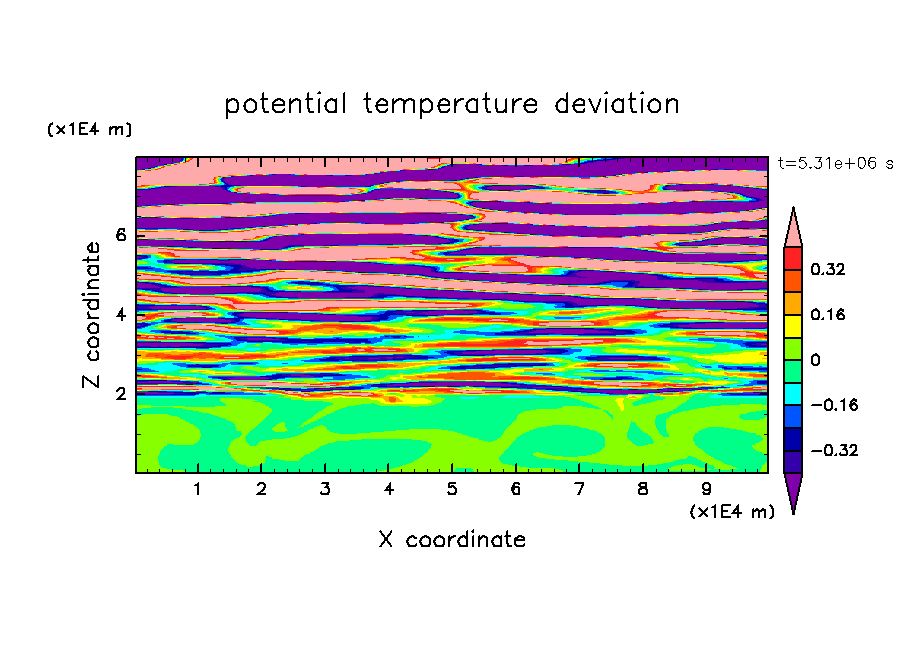 potential temperature deviation

(x1E4 m)

t=5.31e+06 s

Z coordinate

6

4

2

0.32

0.16

0

−0.16

−0.32

1 2 3 4 5 6 7 8 9

(x1E4 m)

X coordinate